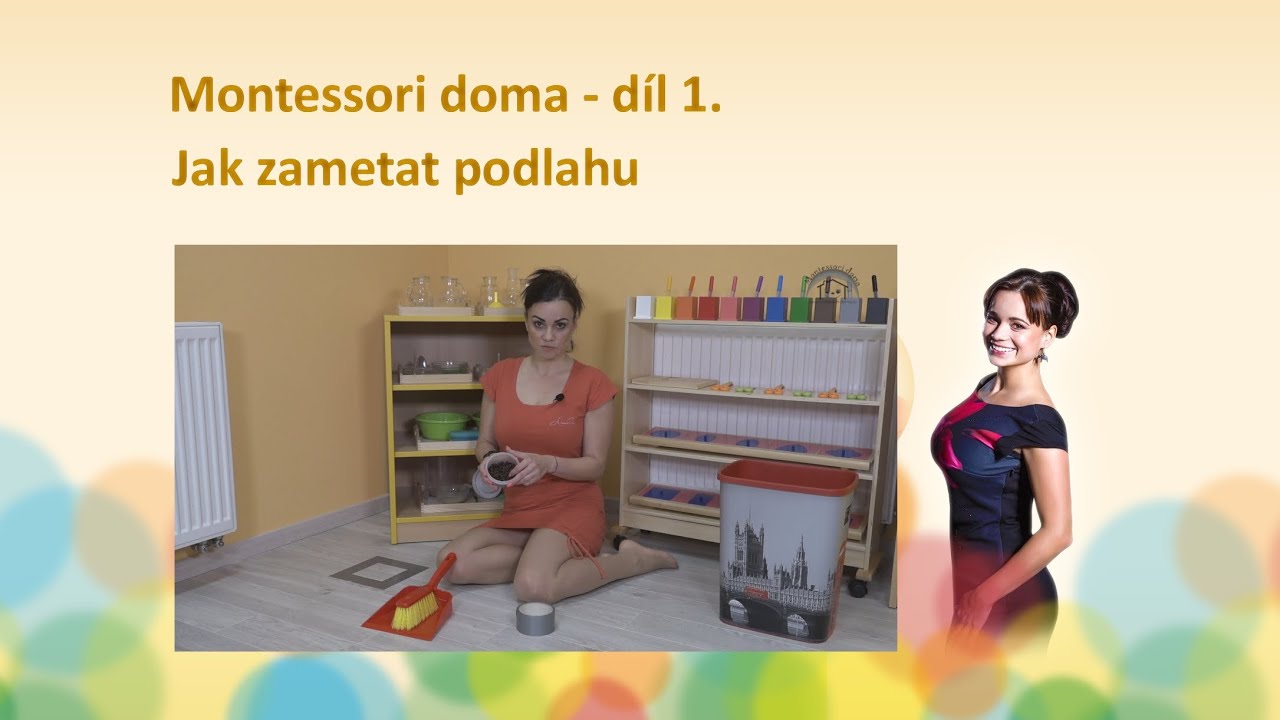 Montessori doma - díl 1.
Jak zametat podlahu